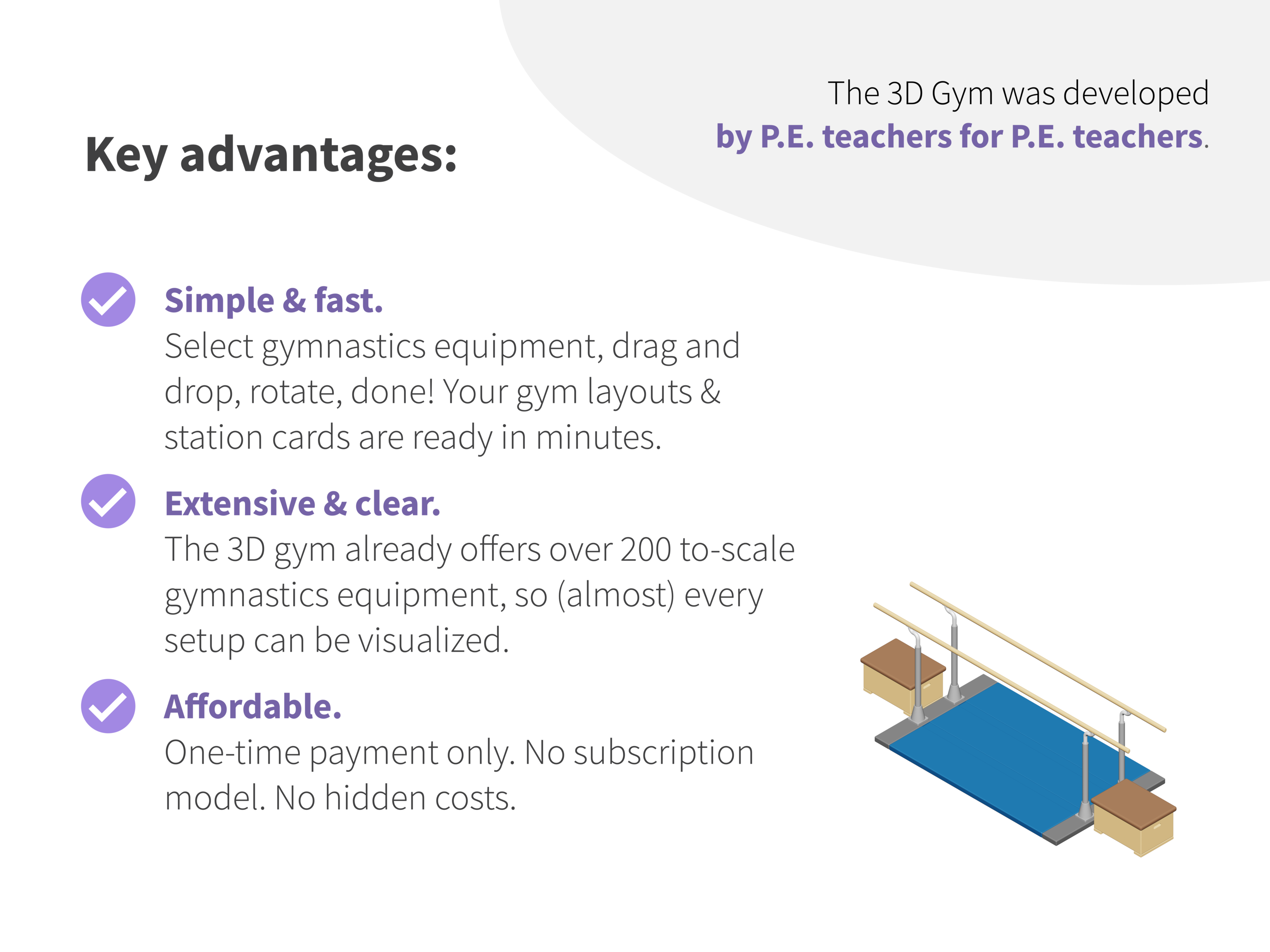 The 3D Gym was developed by P.E. teachers for P.E. teachers.

Key advantages:

Simple & fast.
Select gymnastics equipment, drag and drop, rotate, done! Your gym layouts & station cards are ready in minutes.

Extensive & clear.
The 3D gym already offers over 200 to-scale gymnastics equipment, so (almost) every setup can be visualized.

Affordable.
One-time payment only. No subscription model. No hidden costs.